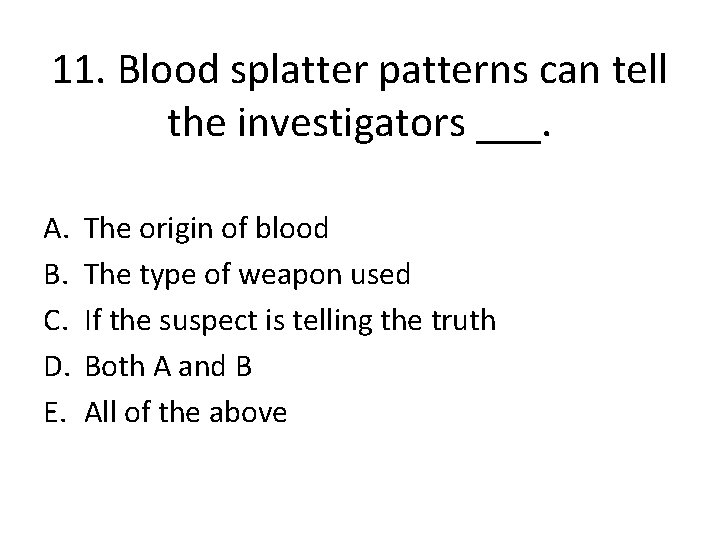 11. Blood splatter patterns can tell the investigators ___.

A. The origin of blood
B. The type of weapon used
C. If the suspect is telling the truth
D. Both A and B
E. All of the above